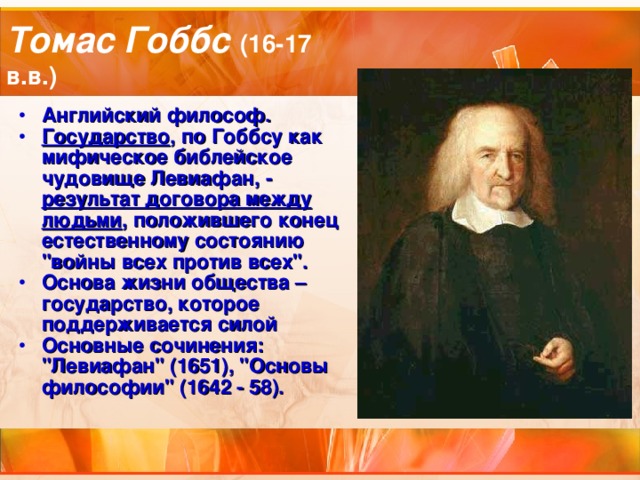 Томас Гоббс (16-17 в.в.)

• Английский философ.
• Государство, по Гоббсу как мифическое библейское чудовище Левиафан, - результат договора между людьми, положившего конец естественному состоянию "войны всех против всех".
• Основа жизни общества – государство, которое поддерживается силой
• Основные сочинения: "Левиафан" (1651), "Основы философии" (1642 - 58).